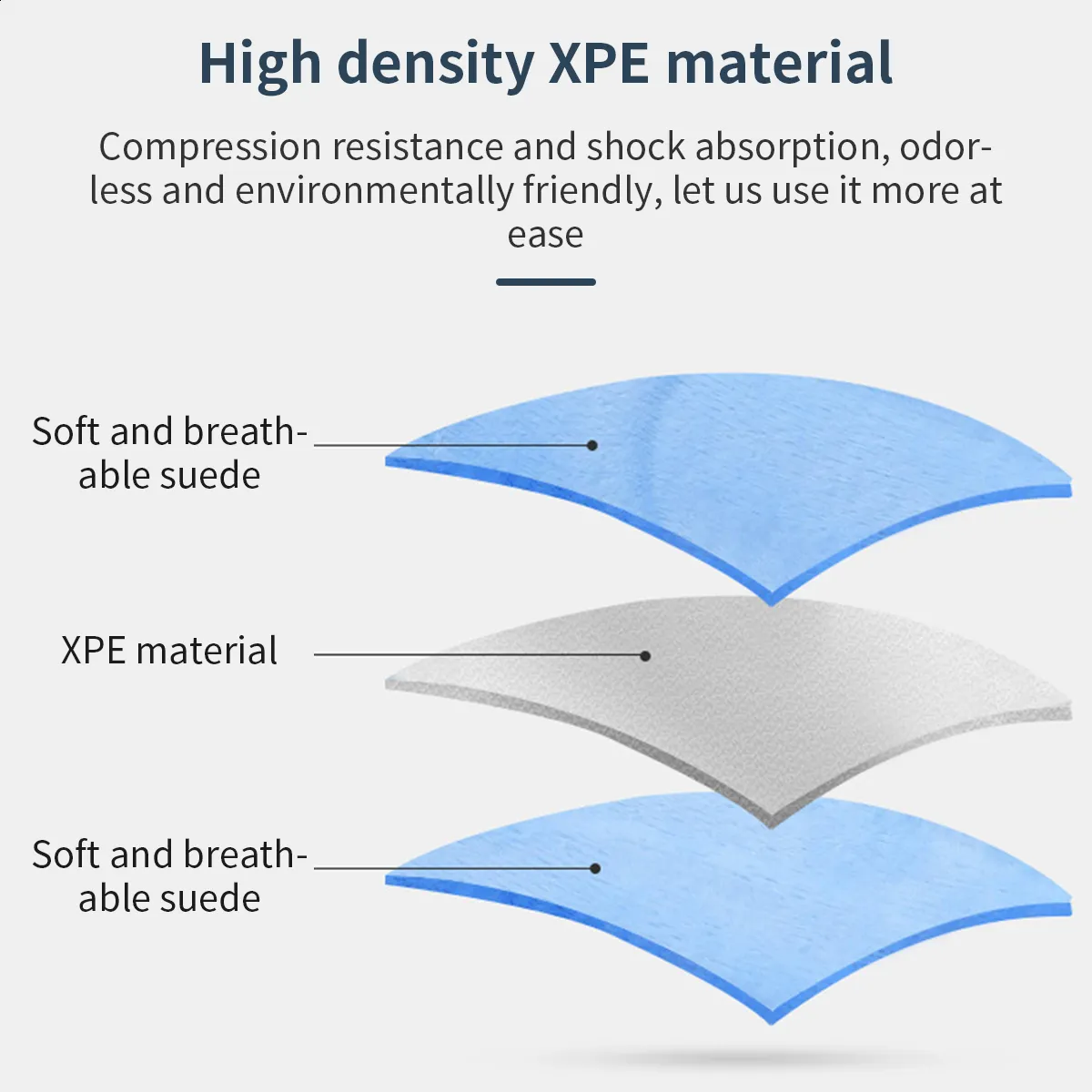 High density XPE material

Compression resistance and shock absorption, odorless and environmentally friendly, let us use it more at ease

Soft and breathable suede

XPE material

Soft and breathable suede